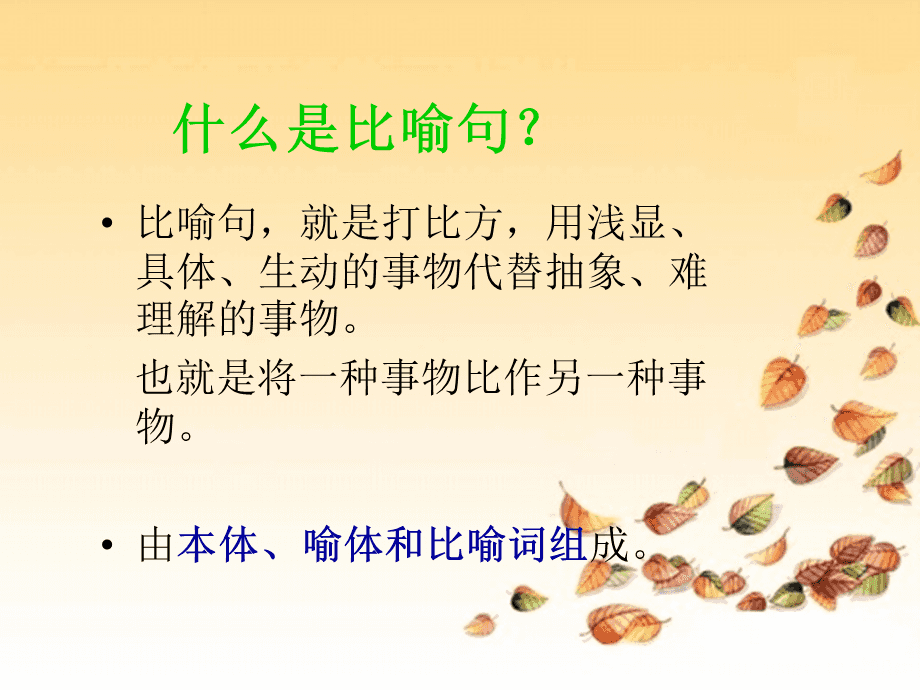 什么是比喻句？

• 比喻句，就是打比方，用浅显、具体、生动的事物代替抽象、难理解的事物。

也就是将一种事物比作另一种事物。

• 由本体、喻体和比喻词组成。